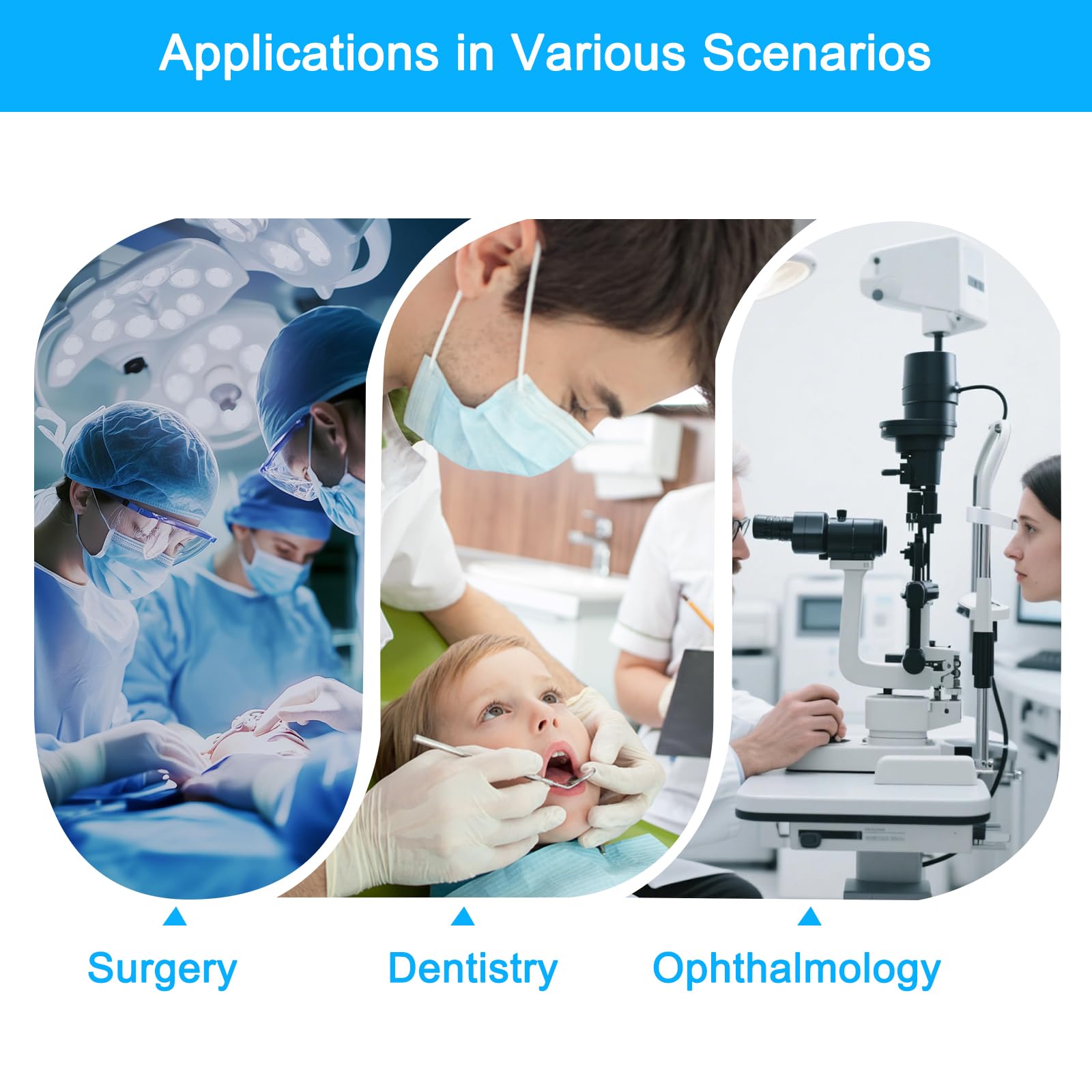 Applications in Various Scenarios

Surgery

Dentistry

Ophthalmology